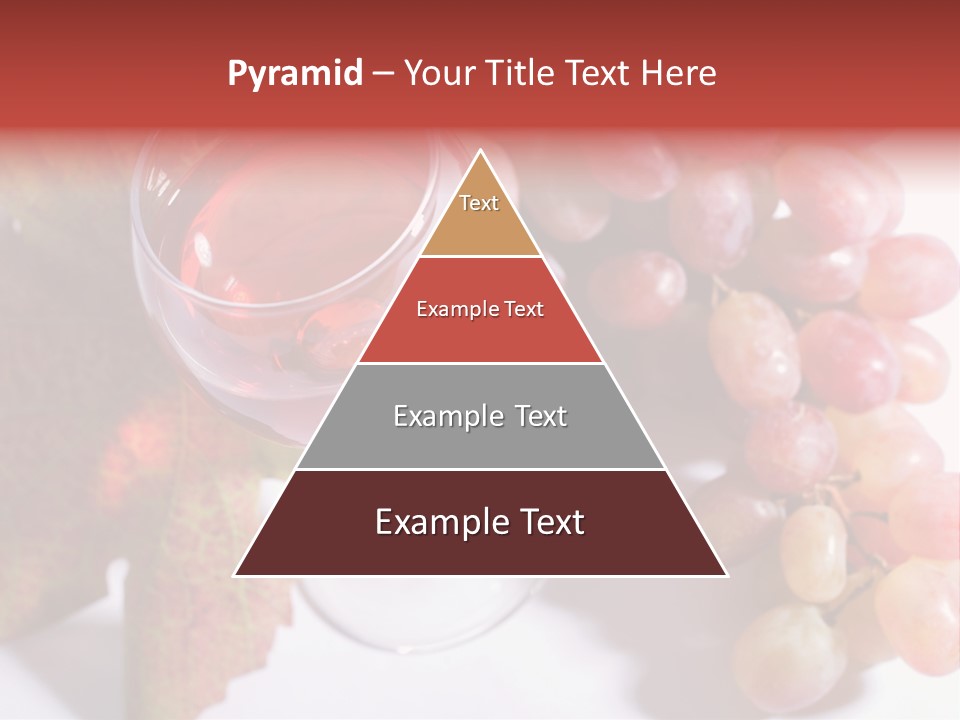 Pyramid – Your Title Text Here

Text

Example Text

Example Text

Example Text